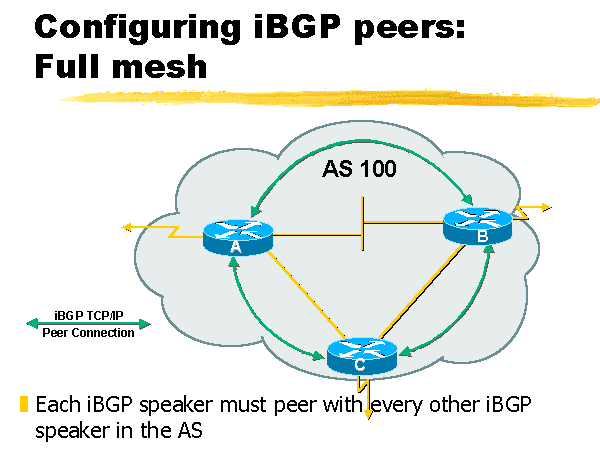 Configuring iBGP peers: Full mesh

AS 100

A

B

C

iBGP TCP/IP Peer Connection

Each iBGP speaker must peer with every other iBGP speaker in the AS